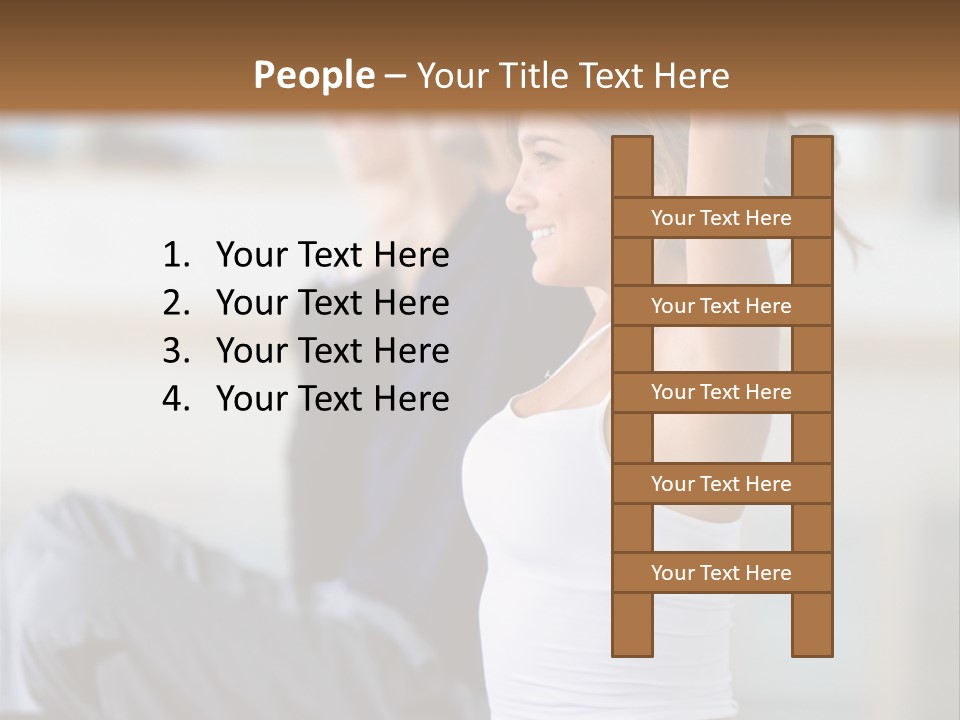 People – Your Title Text Here

1. Your Text Here
2. Your Text Here
3. Your Text Here
4. Your Text Here

Your Text Here

Your Text Here

Your Text Here

Your Text Here

Your Text Here